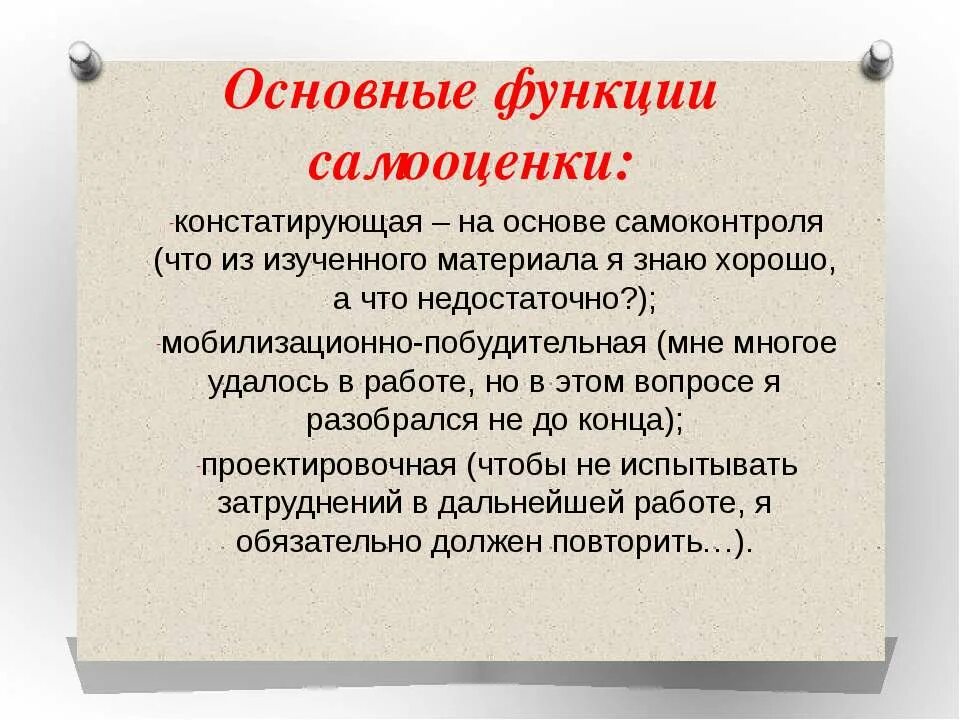 Основные функции самооценки:

-констатирующая – на основе самоконтроля (что из изученного материала я знаю хорошо, а что недостаточно?);

-мобилизационно-побудительная (мне многое удалось в работе, но в этом вопросе я разобрался не до конца);

-проектировочная (чтобы не испытывать затруднений в дальнейшей работе, я обязательно должен повторить…).